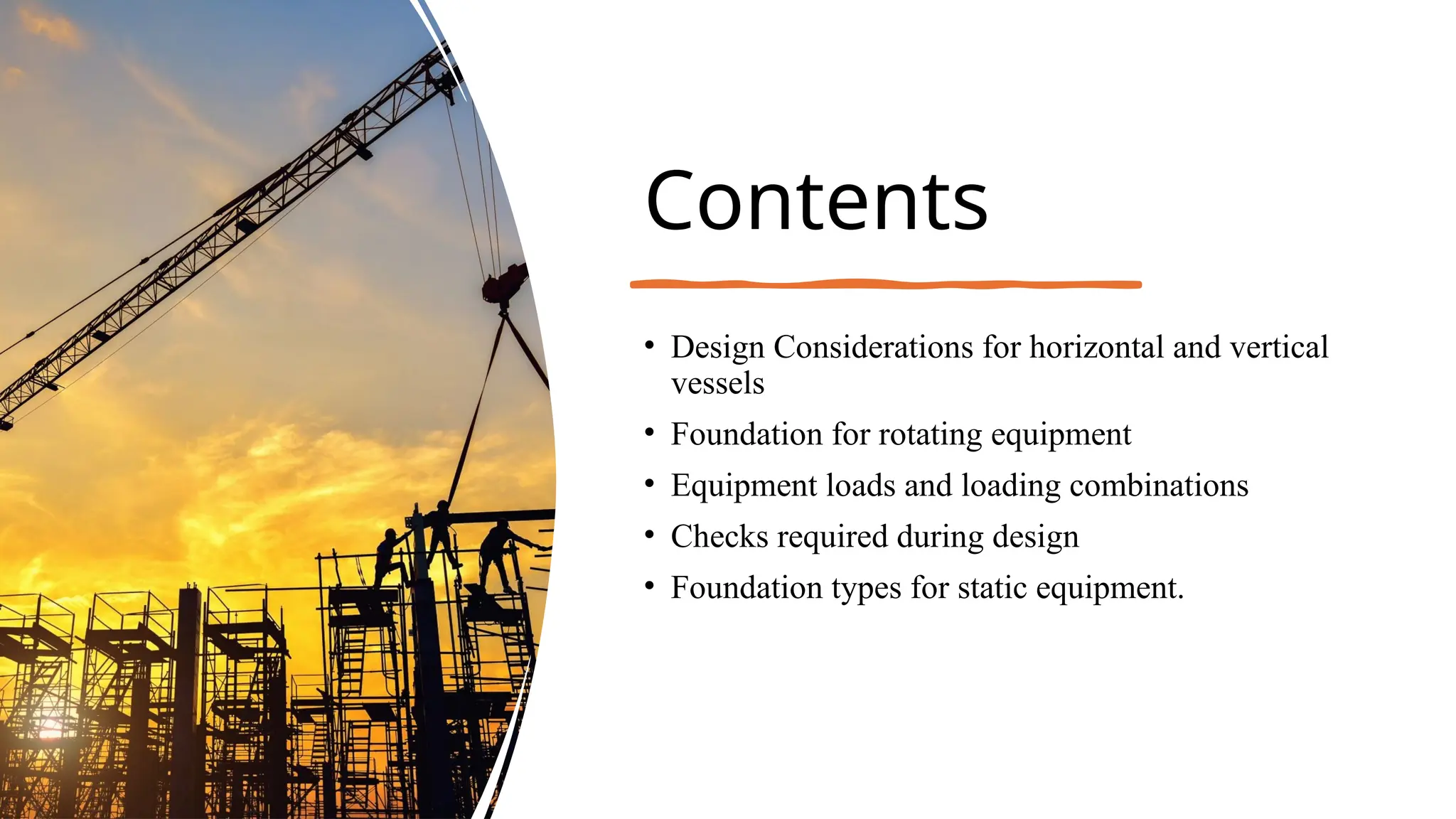 Contents

• Design Considerations for horizontal and vertical vessels
• Foundation for rotating equipment
• Equipment loads and loading combinations
• Checks required during design
• Foundation types for static equipment.